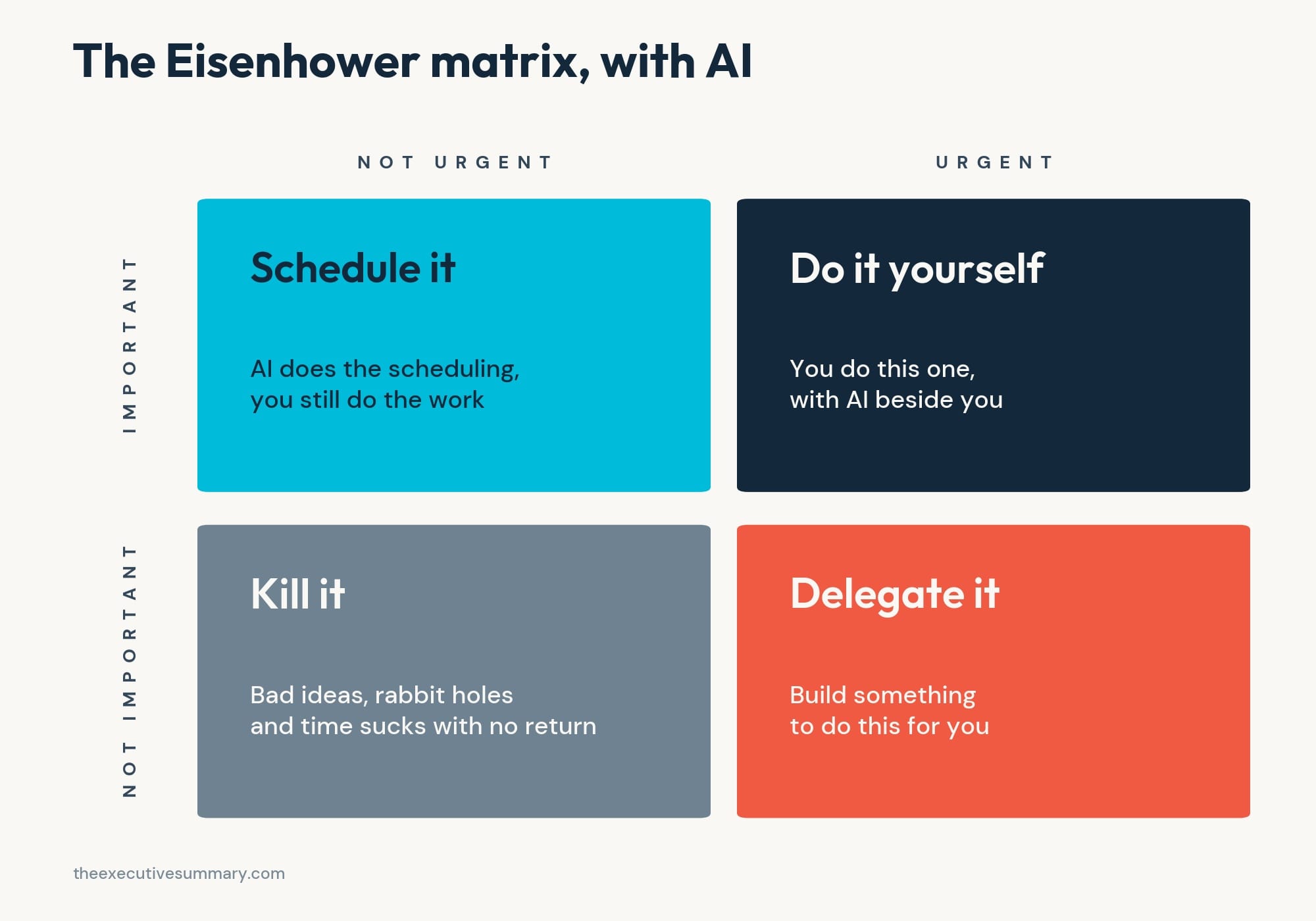 The Eisenhower matrix, with AI

NOT URGENT

URGENT

IMPORTANT

Schedule it

AI does the scheduling, you still do the work

Do it yourself

You do this one, with AI beside you

NOT IMPORTANT

Kill it

Bad ideas, rabbit holes and time sucks with no return

Delegate it

Build something to do this for you

theexecutivesummary.com